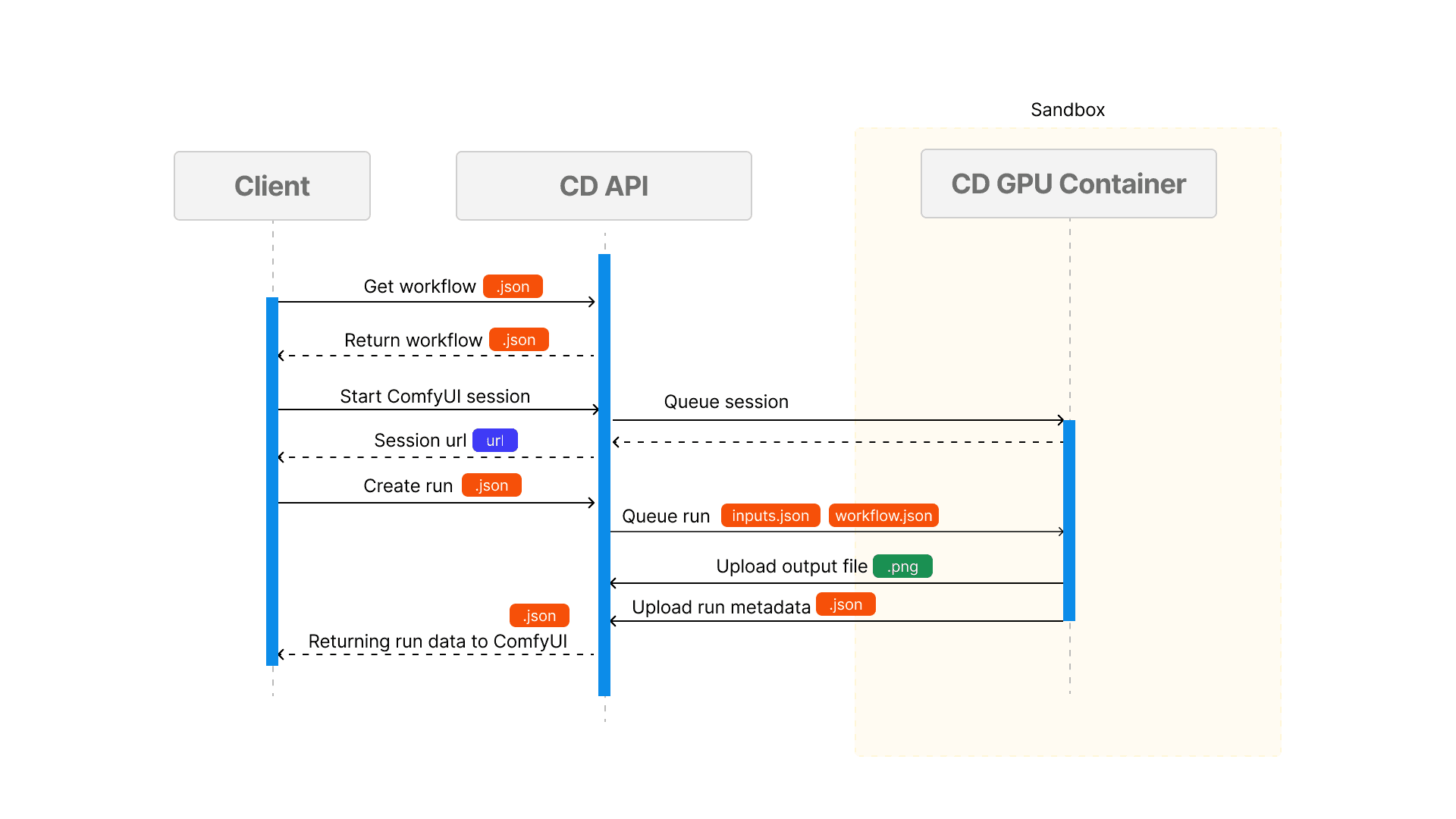 Sandbox

Client

CD API

CD GPU Container

Get workflow .json

Return workflow .json

Start ComfyUI session

Queue session

Session url url

Create run .json

Queue run inputs.json workflow.json

Upload output file .png

Upload run metadata .json

.json
Returning run data to ComfyUI